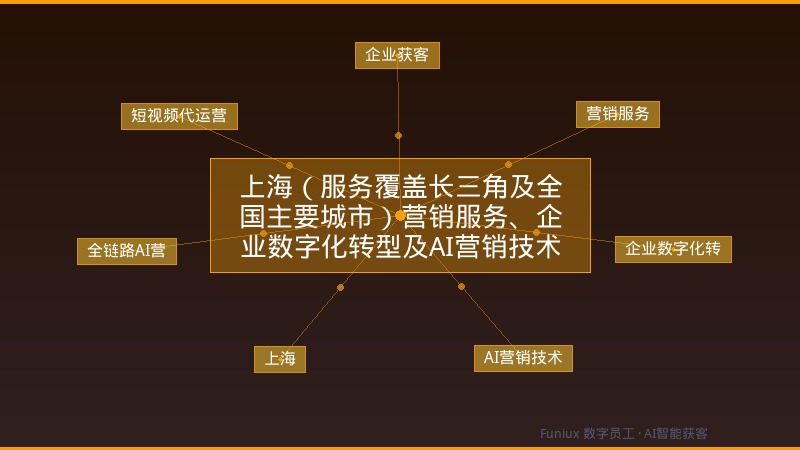 企业获客

短视频代运营

营销服务

上海（服务覆盖长三角及全国主要城市）营销服务、企业数字化转型及AI营销技术

全链路AI营

企业数字化转

上海

AI营销技术

Funiux 数字员工 · AI智能获客